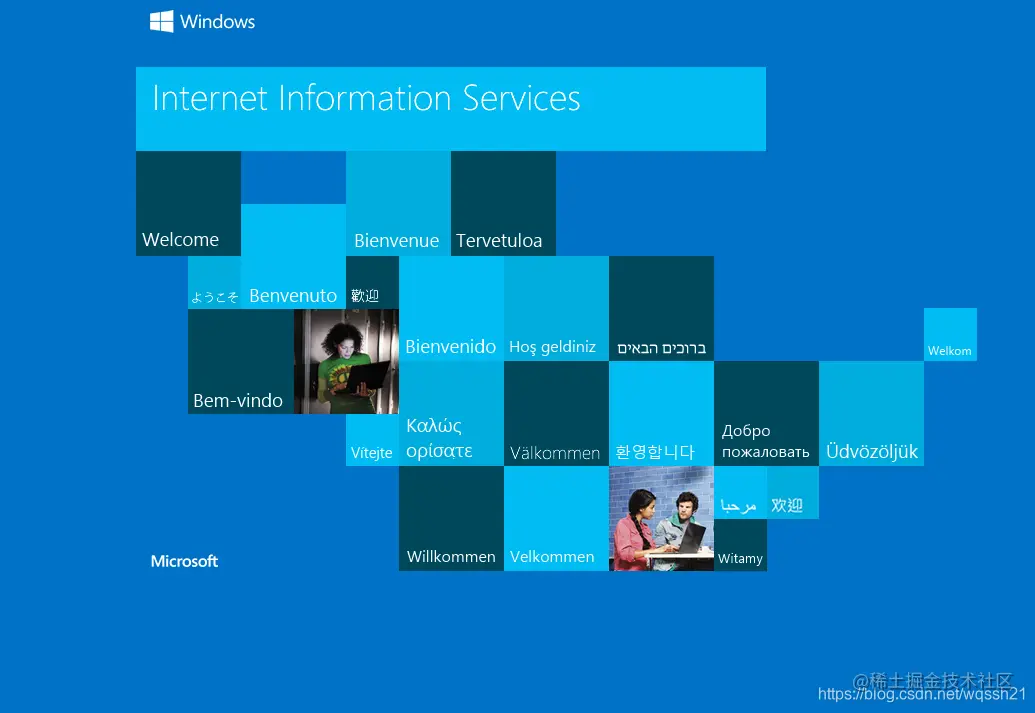 Windows

Internet Information Services

Welcome
Bienvenue
Tervetuloa
ようこそ
Benvenuto
歡迎
Bienvenido
Hoş geldiniz
ברוכים הבאים
Welkom
Bem-vindo
Vítejte
Καλώς ορίσατε
Välkommen
환영합니다
Добро пожаловать
Üdvözöljük
مرحبا
欢迎
Willkommen
Velkommen
Witamy

Microsoft

@稀土掘金技术社区
https://blog.csdn.net/wqssh21